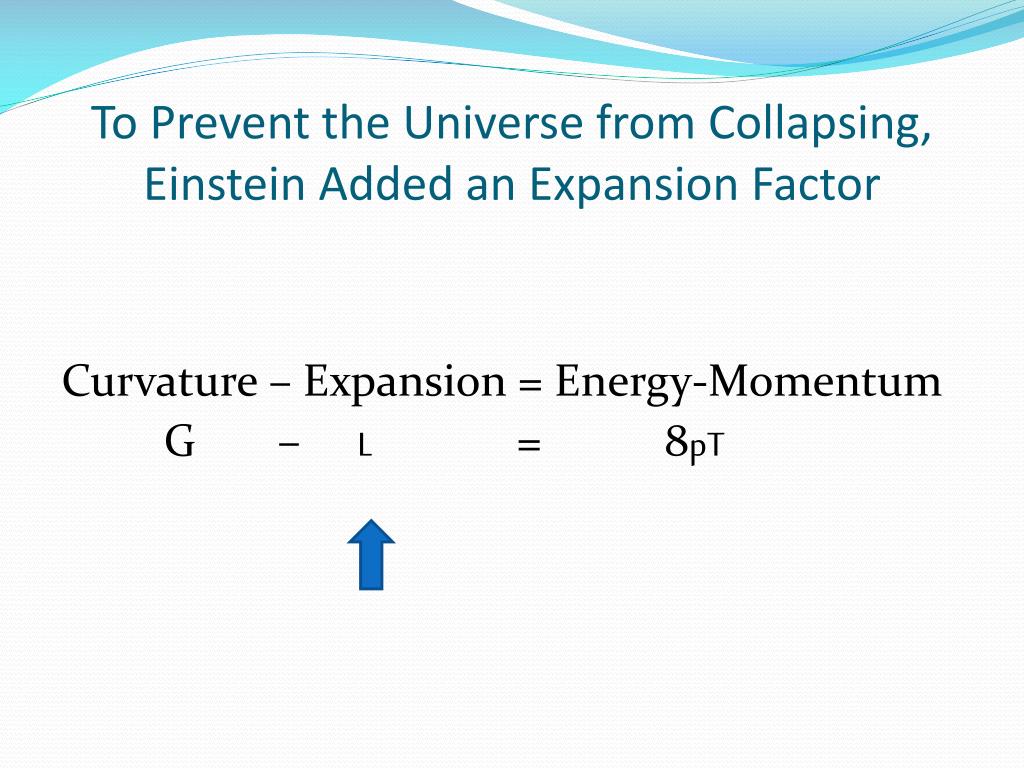 To Prevent the Universe from Collapsing, Einstein Added an Expansion Factor

Curvature – Expansion = Energy-Momentum
G – L = 8pT